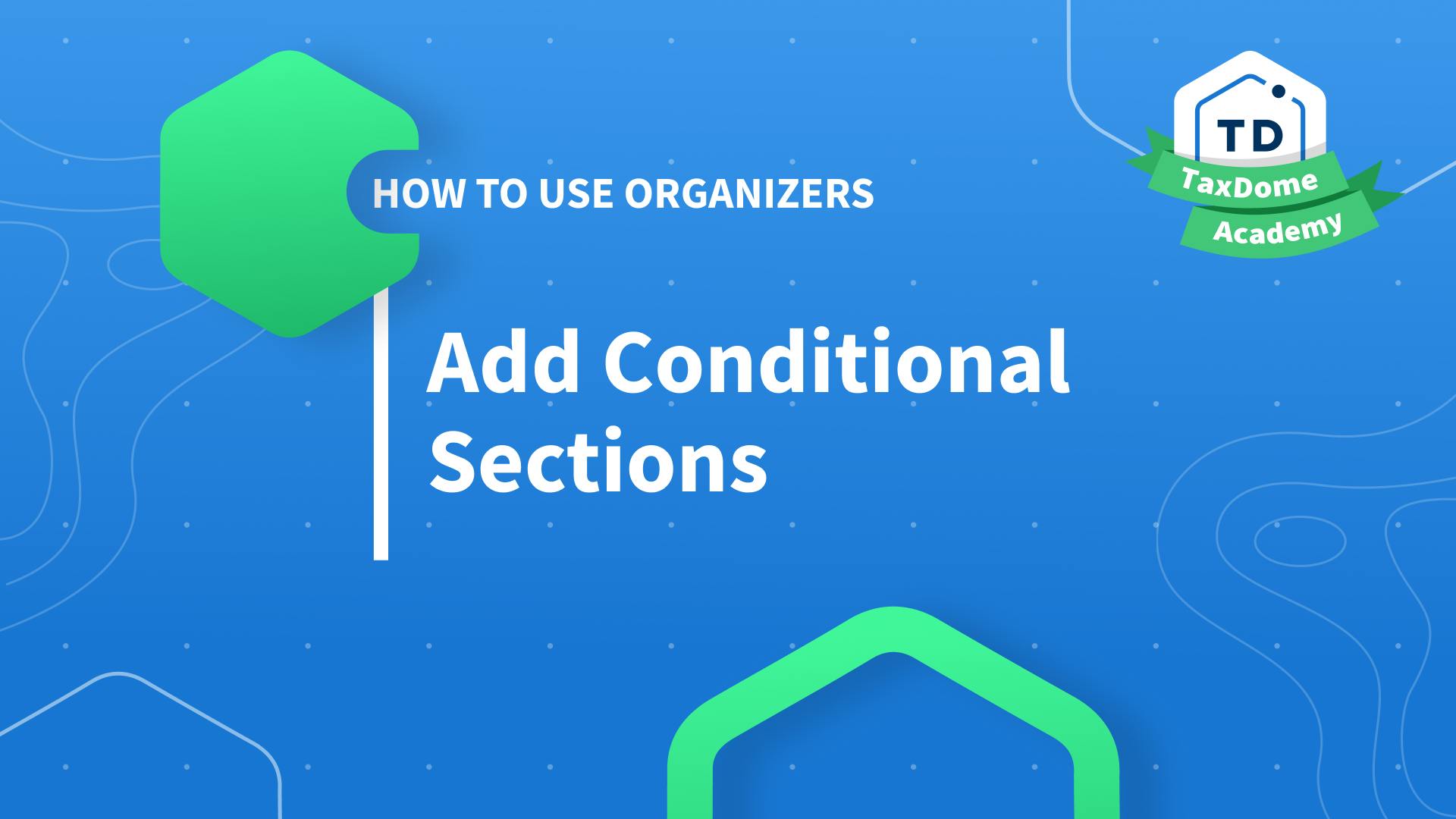 HOW TO USE ORGANIZERS

Add Conditional Sections

TD
TaxDome
Academy